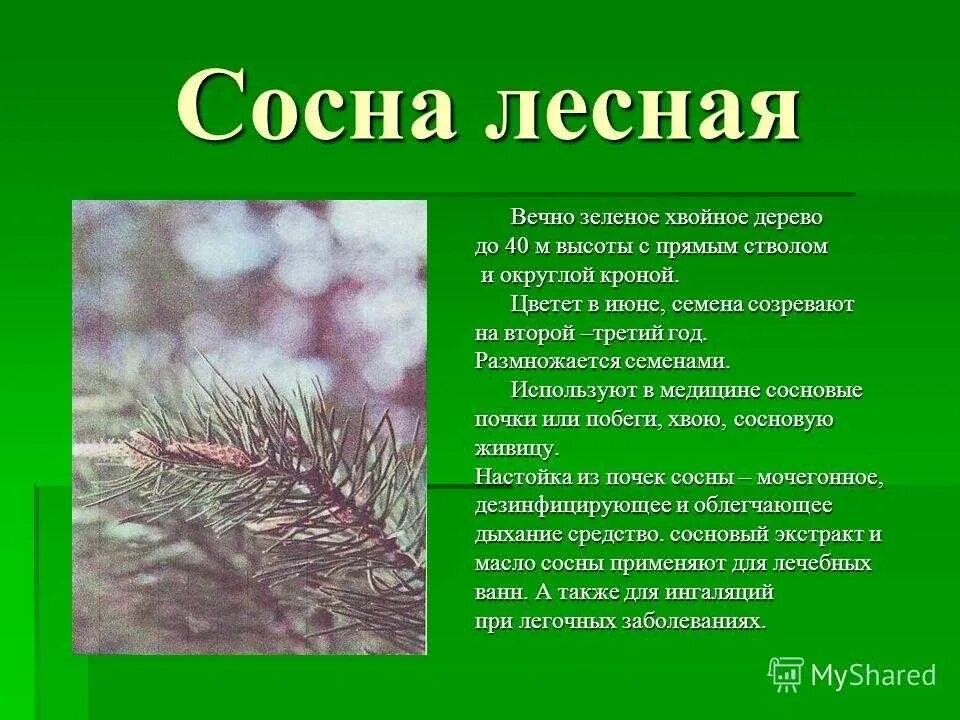 Сосна лесная

Вечно зеленое хвойное дерево до 40 м высоты с прямым стволом и округлой кроной.

Цветет в июне, семена созревают на второй –третий год. Размножается семенами.

Используют в медицине сосновые почки или побеги, хвою, сосновую живицу.
Настойка из почек сосны – мочегонное, дезинфицирующее и облегчающее дыхание средство. сосновый экстракт и масло сосны применяют для лечебных ванн. А также для ингаляций при легочных заболеваниях.

MyShared